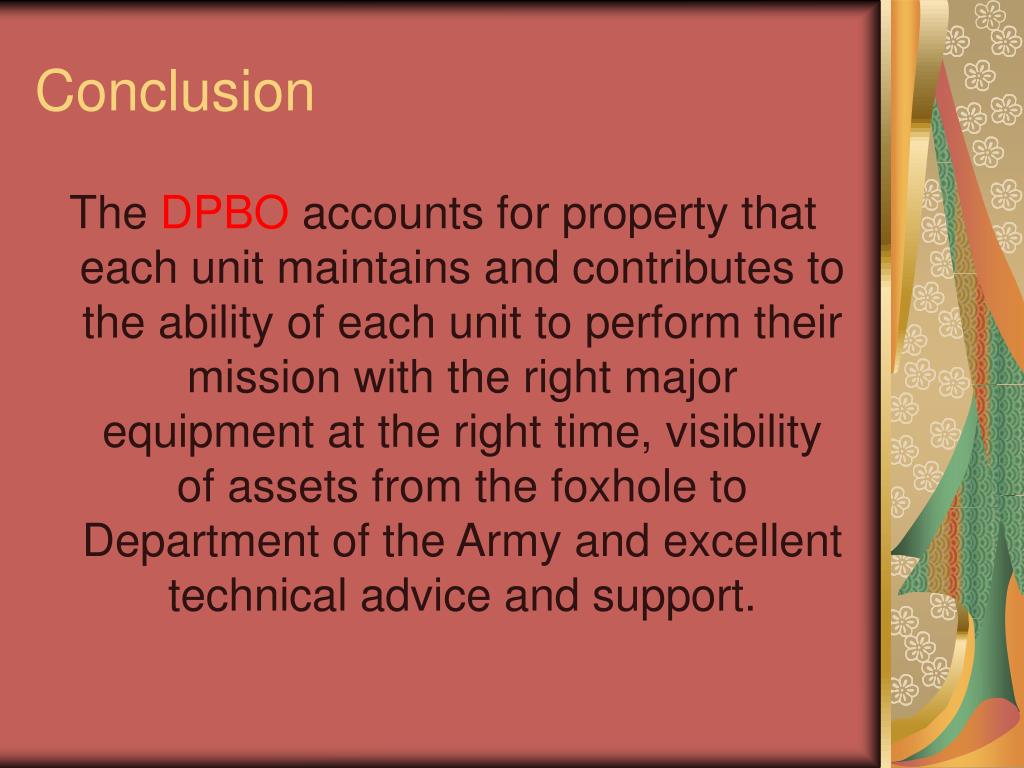 Conclusion

The DPBO accounts for property that each unit maintains and contributes to the ability of each unit to perform their mission with the right major equipment at the right time, visibility of assets from the foxhole to Department of the Army and excellent technical advice and support.